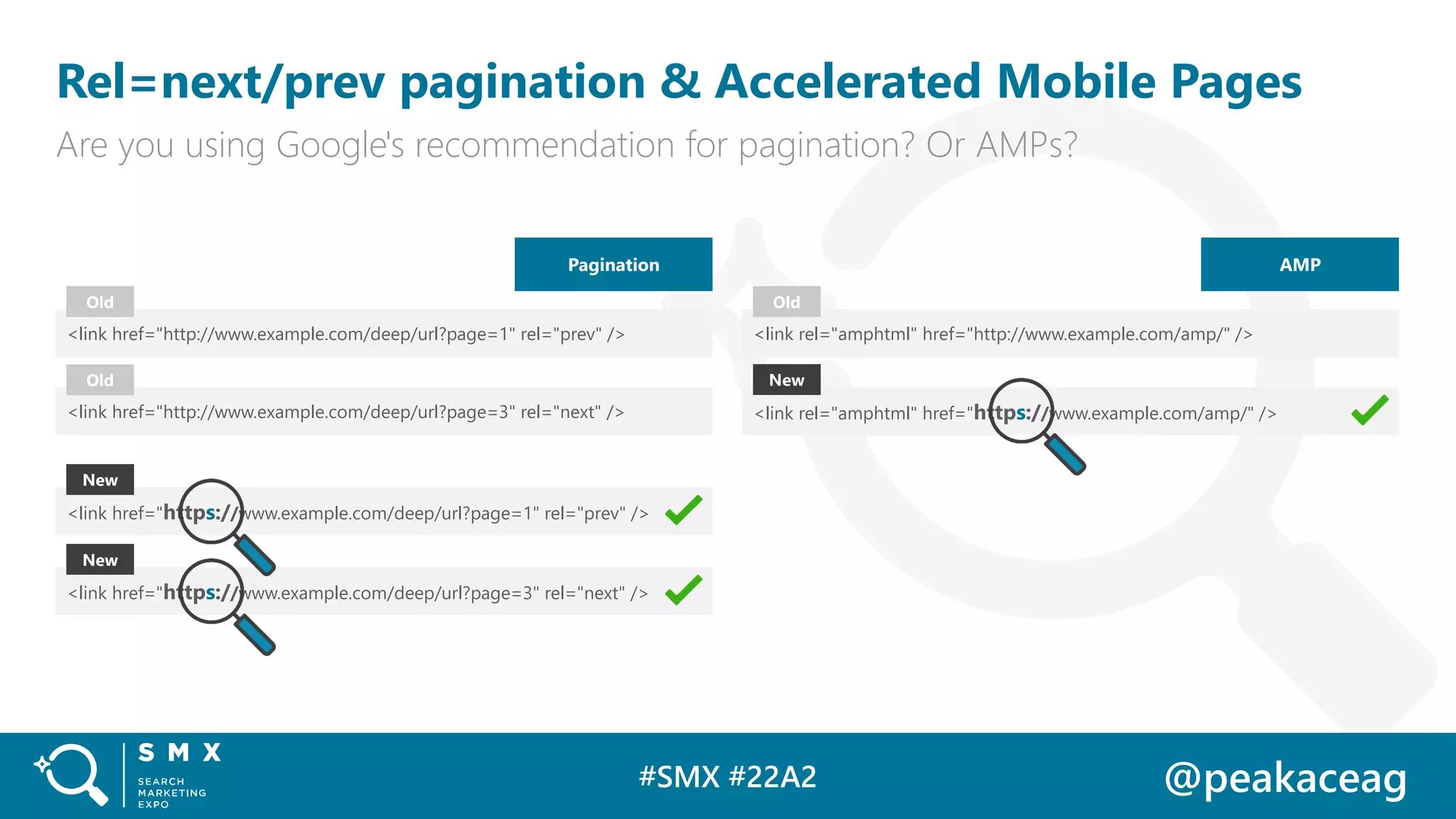 Rel=next/prev pagination & Accelerated Mobile Pages

Are you using Google's recommendation for pagination? Or AMPs?

Pagination

Old
<link href="http://www.example.com/deep/url?page=1" rel="prev" />

Old
<link href="http://www.example.com/deep/url?page=3" rel="next" />

New
<link href="https://www.example.com/deep/url?page=1" rel="prev" />

New
<link href="https://www.example.com/deep/url?page=3" rel="next" />

AMP

Old
<link rel="amphtml" href="http://www.example.com/amp/" />

New
<link rel="amphtml" href="https://www.example.com/amp/" />

SMX
SEARCH
MARKETING
EXPO

#SMX #22A2

@peakaceag